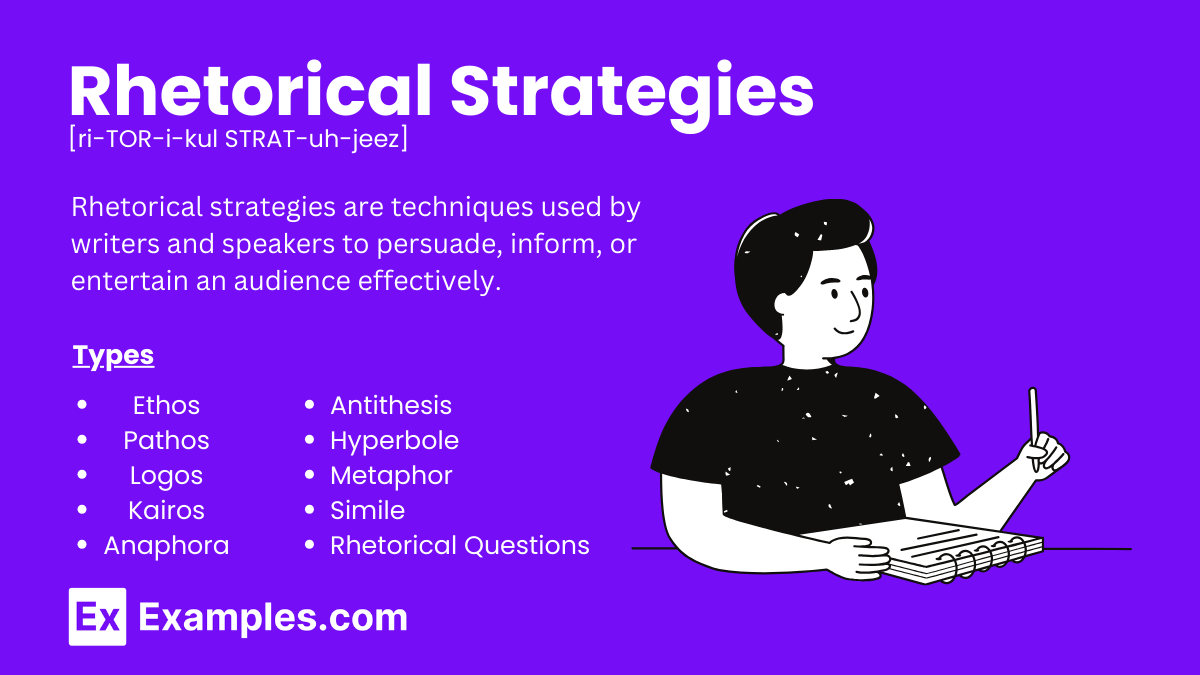 Rhetorical Strategies
[ri-TOR-i-kul STRAT-uh-jeez]

Rhetorical strategies are techniques used by writers and speakers to persuade, inform, or entertain an audience effectively.

Types

- Ethos
- Pathos
- Logos
- Kairos
- Anaphora

- Antithesis
- Hyperbole
- Metaphor
- Simile
- Rhetorical Questions

Ex Examples.com